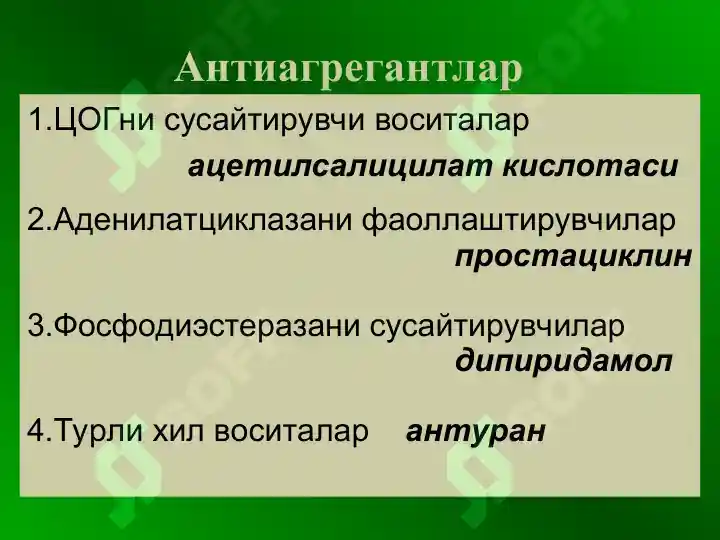 Антиагрегантлар

1.ЦОГни сусайтирувчи воситалар
ацетилсалицилат кислотаси

2.Аденилатциклазани фаоллаштирувчилар
простациклин

3.Фосфодиэстеразани сусайтирувчилар
дипиридамол

4.Турли хил воситалар антуран